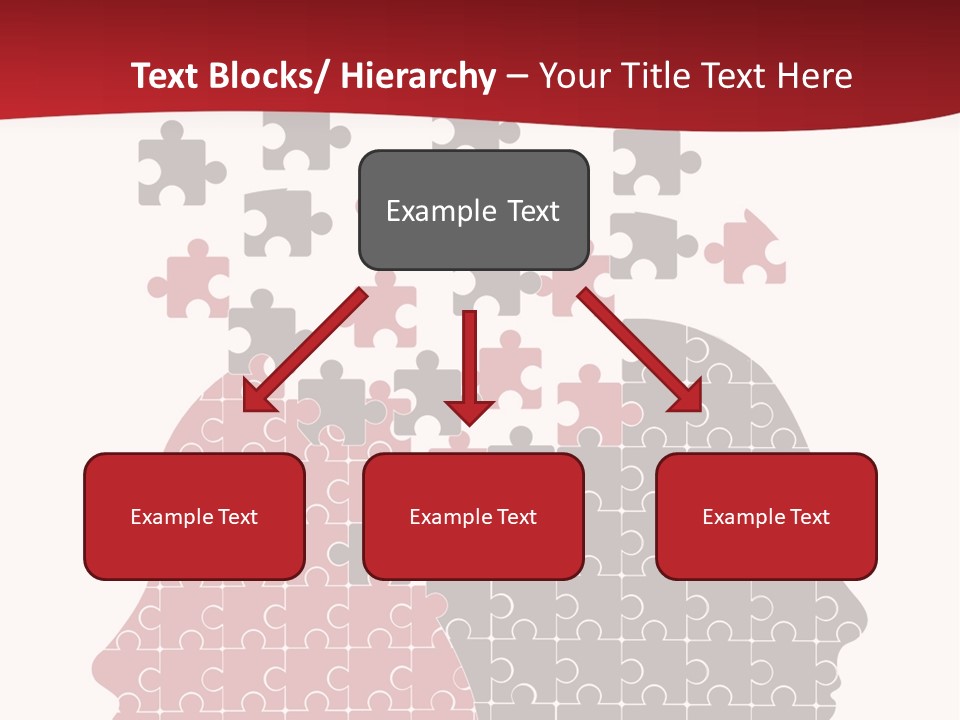 Text Blocks/ Hierarchy – Your Title Text Here

Example Text

Example Text

Example Text

Example Text